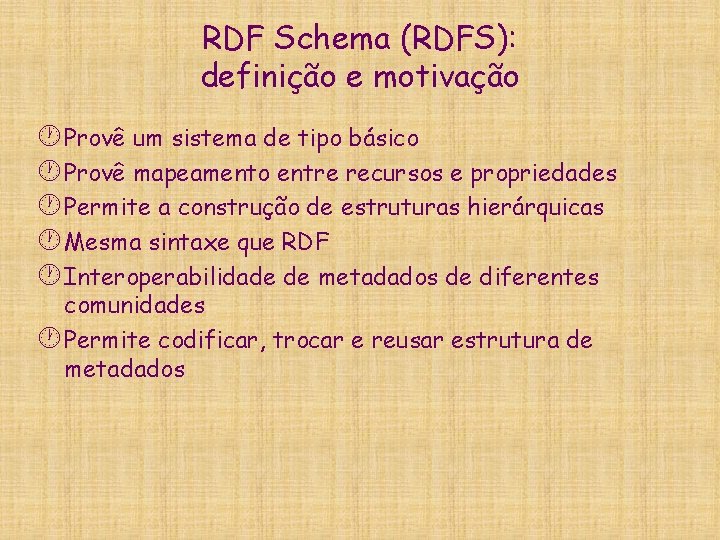 RDF Schema (RDFS): definição e motivação

Provê um sistema de tipo básico

Provê mapeamento entre recursos e propriedades

Permite a construção de estruturas hierárquicas

Mesma sintaxe que RDF

Interoperabilidade de metadados de diferentes comunidades

Permite codificar, trocar e reusar estrutura de metadados